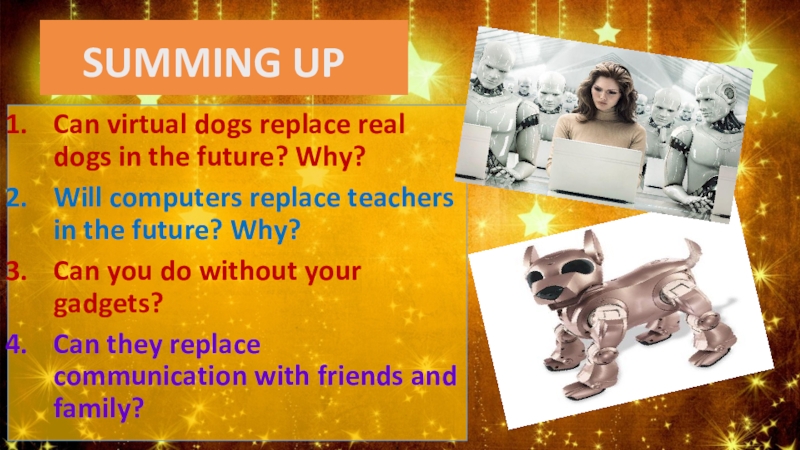 SUMMING UP

1. Can virtual dogs replace real dogs in the future? Why?
2. Will computers replace teachers in the future? Why?
3. Can you do without your gadgets?
4. Can they replace communication with friends and family?